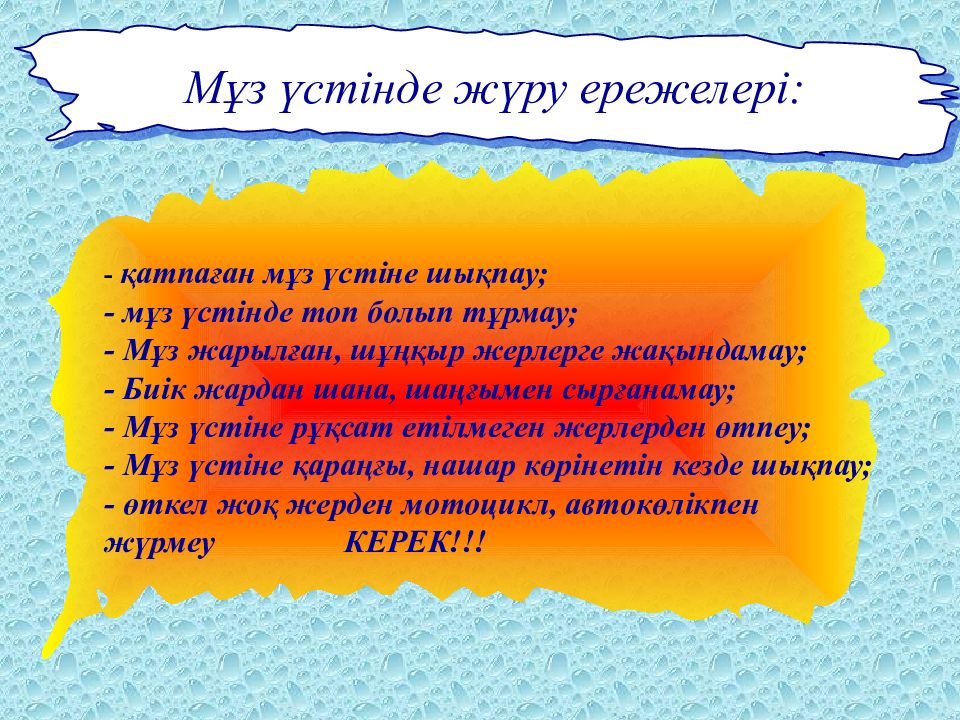 Мұз үстінде жүру ережелері:

- қатпаған мұз үстіне шықпау;
- мұз үстінде топ болып тұрмау;
- Мұз жарылған, шұңқыр жерлерге жақындамау;
- Биік жардан шана, шаңғымен сырғанамау;
- Мұз үстіне рұқсат етілмеген жерлерден өтпеу;
- Мұз үстіне қараңғы, нашар көрінетін кезде шықпау;
- өткел жоқ жерден мотоцикл, автокөлікпен жүрмеу КЕРЕК!!!